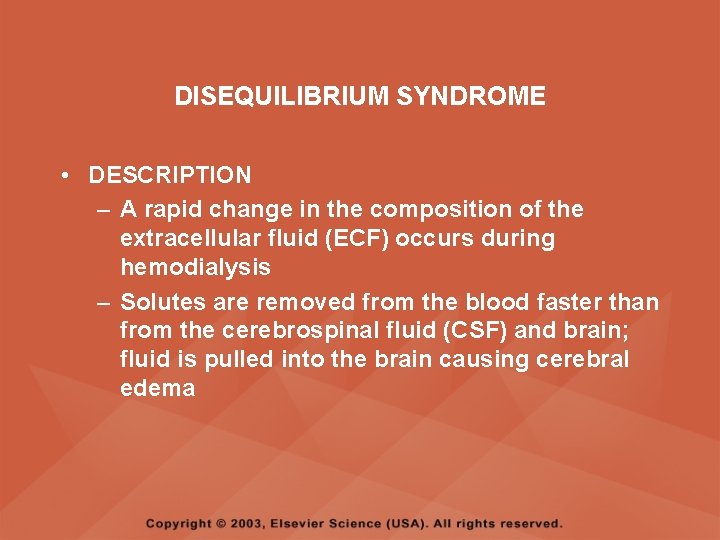 DISEQUILIBRIUM SYNDROME

• DESCRIPTION
– A rapid change in the composition of the extracellular fluid (ECF) occurs during hemodialysis
– Solutes are removed from the blood faster than from the cerebrospinal fluid (CSF) and brain; fluid is pulled into the brain causing cerebral edema

Copyright © 2003, Elsevier Science (USA). All rights reserved.